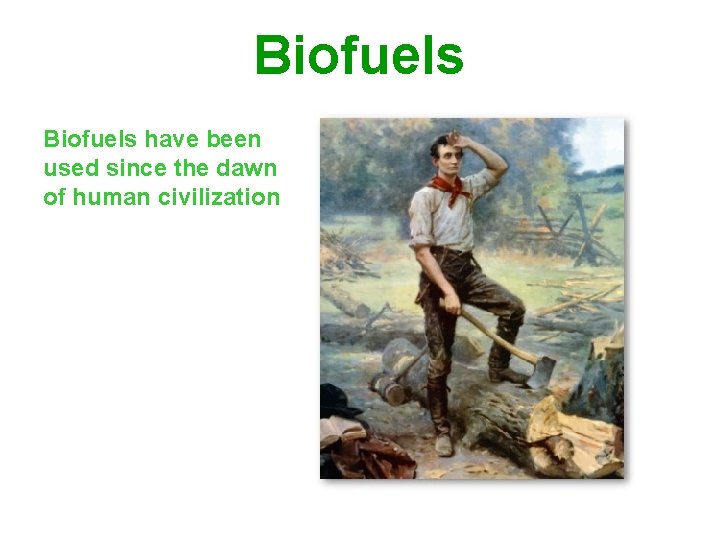 Biofuels

Biofuels have been used since the dawn of human civilization